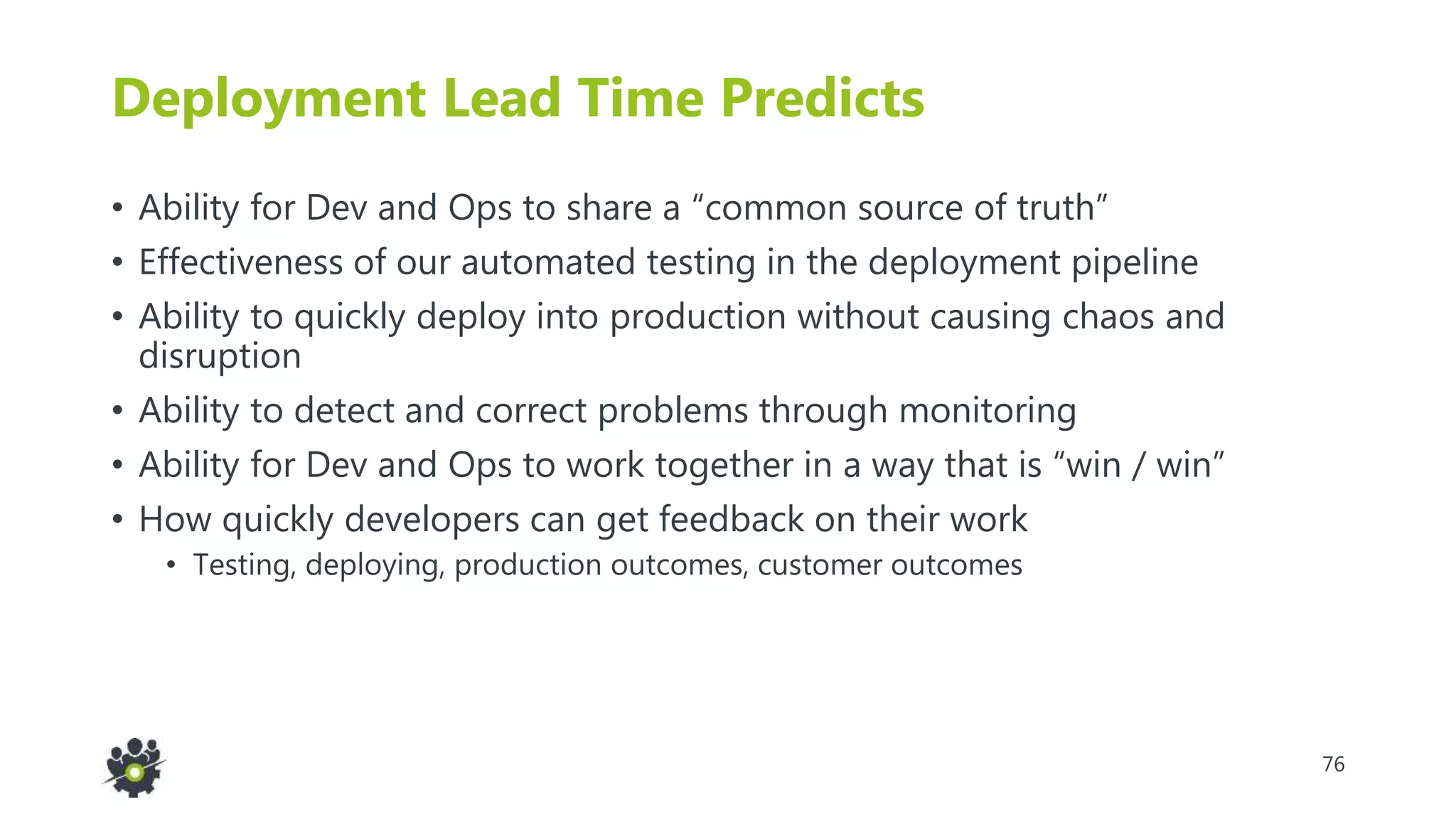 Deployment Lead Time Predicts

• Ability for Dev and Ops to share a “common source of truth”
• Effectiveness of our automated testing in the deployment pipeline
• Ability to quickly deploy into production without causing chaos and disruption
• Ability to detect and correct problems through monitoring
• Ability for Dev and Ops to work together in a way that is “win / win”
• How quickly developers can get feedback on their work
  • Testing, deploying, production outcomes, customer outcomes

76